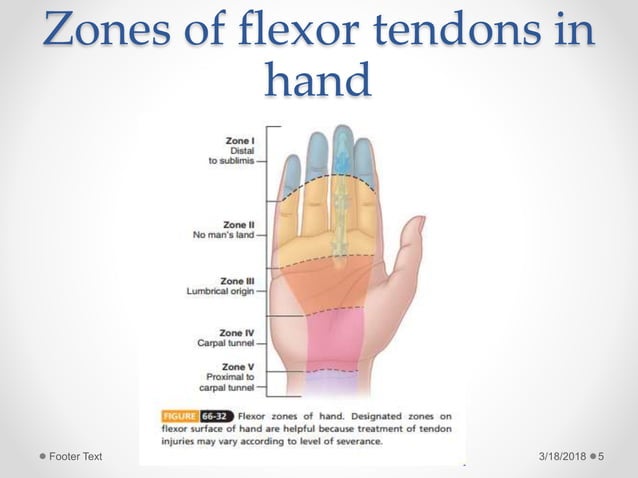 Zones of flexor tendons in hand

Zone I
Distal to sublimis

Zone II
No man's land

Zone III
Lumbrical origin

Zone IV
Carpal tunnel

Zone V
Proximal to carpal tunnel

FIGURE 66-32 Flexor zones of hand. Designated zones on flexor surface of hand are helpful because treatment of tendon injuries may vary according to level of severance.

Footer Text

3/18/2018

5